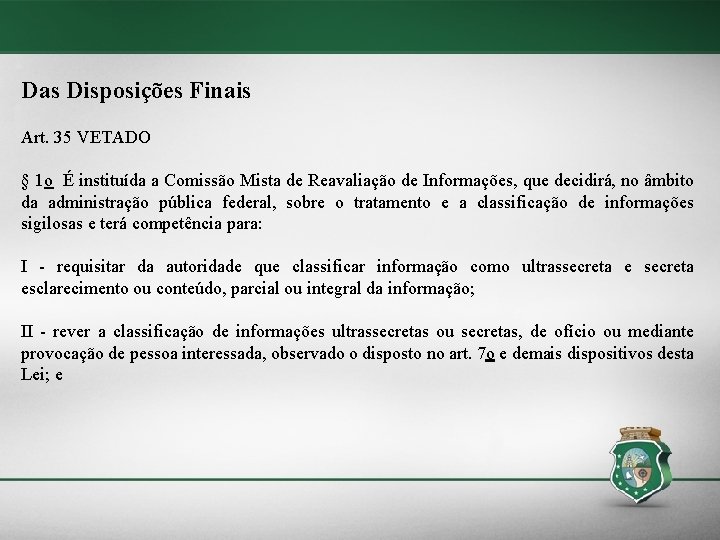 Das Disposições Finais

Art. 35 VETADO

§ 1o É instituída a Comissão Mista de Reavaliação de Informações, que decidirá, no âmbito da administração pública federal, sobre o tratamento e a classificação de informações sigilosas e terá competência para:

I - requisitar da autoridade que classificar informação como ultrassecreta e secreta esclarecimento ou conteúdo, parcial ou integral da informação;

II - rever a classificação de informações ultrassecretas ou secretas, de ofício ou mediante provocação de pessoa interessada, observado o disposto no art. 7o e demais dispositivos desta Lei; e